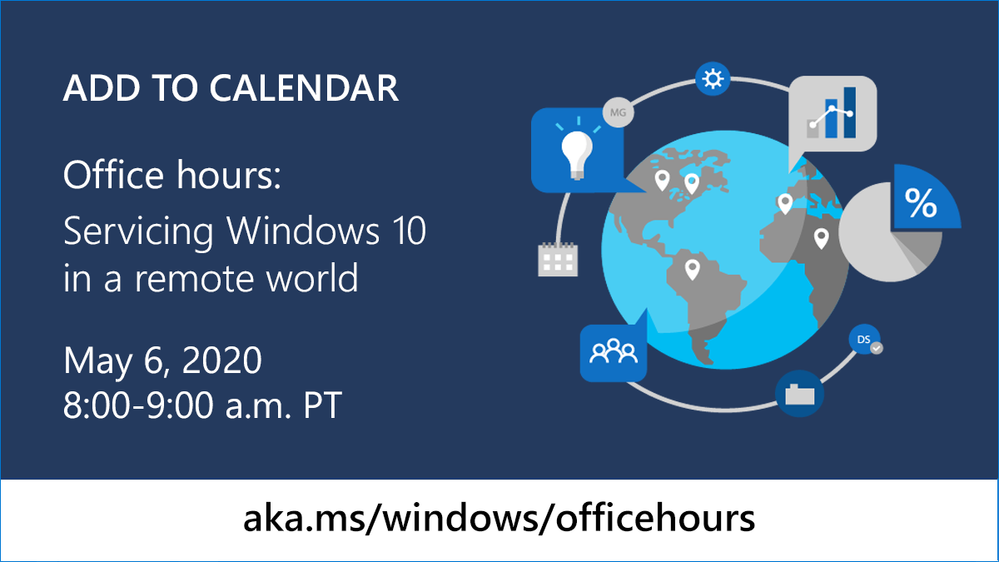 ADD TO CALENDAR

Office hours:
Servicing Windows 10 in a remote world

May 6, 2020
8:00-9:00 a.m. PT

MG

%

DS

aka.ms/windows/officehours